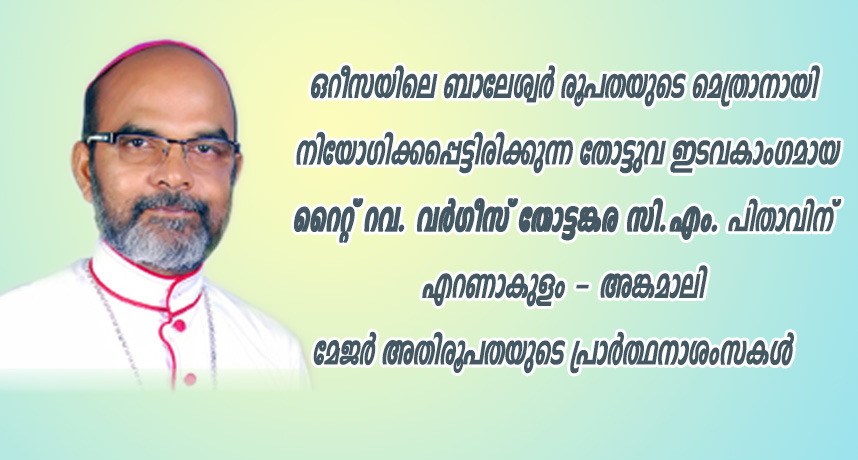 ഒറീസയിലെ ബാലേശ്വർ രൂപതയുടെ മെത്രാനായി

നിയോഗിക്കപ്പെട്ടിരിക്കുന്ന തോട്ടുവ ഇടവകാംഗമായ

റൈറ്റ് റവ. വർഗീസ് തോട്ടങ്കര സി.എം. പിതാവിന്

എറണാകുളം – അങ്കമാലി

മേജർ അതിരൂപതയുടെ പ്രാർത്ഥനാശംസകൾ